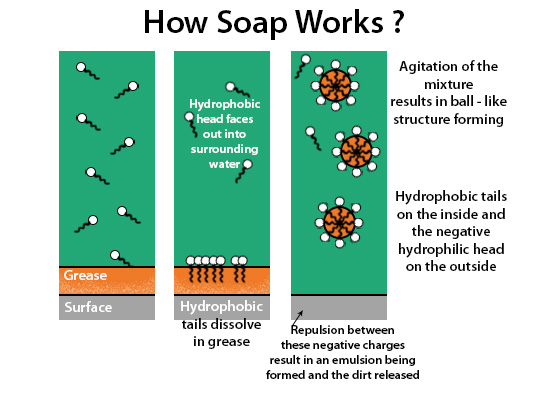 How Soap Works ?

Grease

Surface

Hydrophobic head faces out into surrounding water

Hydrophobic tails dissolve in grease

Agitation of the mixture results in ball - like structure forming

Hydrophobic tails on the inside and the negative hydrophilic head on the outside

Repulsion between these negative charges result in an emulsion being formed and the dirt released